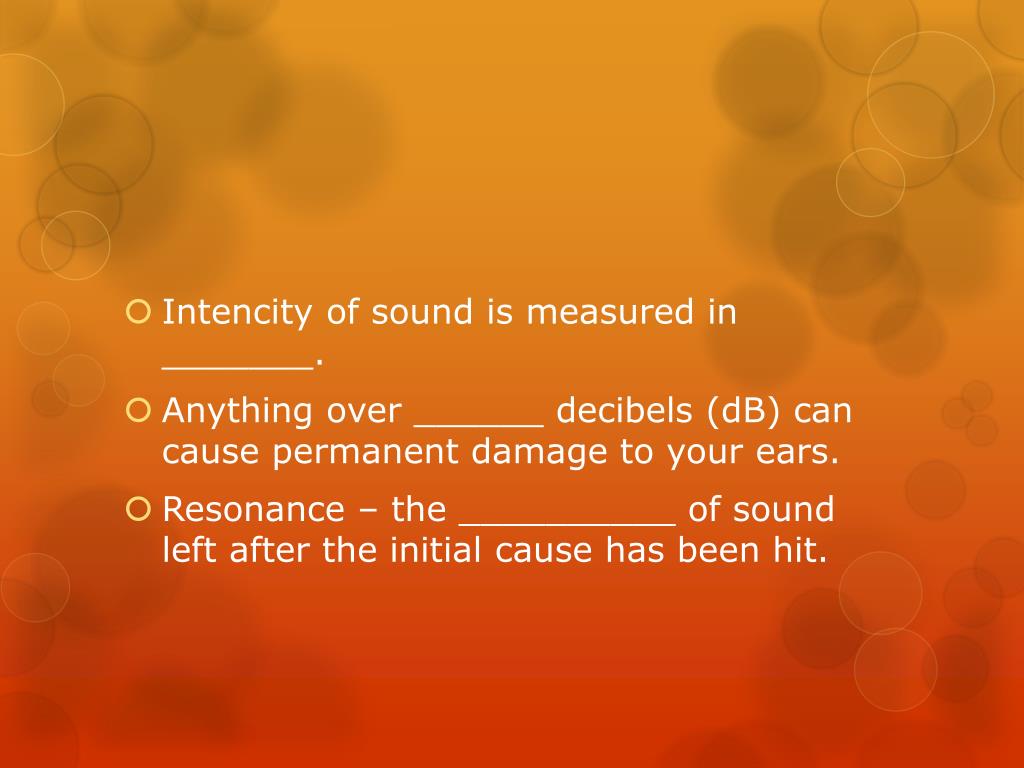 Intencity of sound is measured in _______.

Anything over ______ decibels (dB) can cause permanent damage to your ears.

Resonance – the __________ of sound left after the initial cause has been hit.